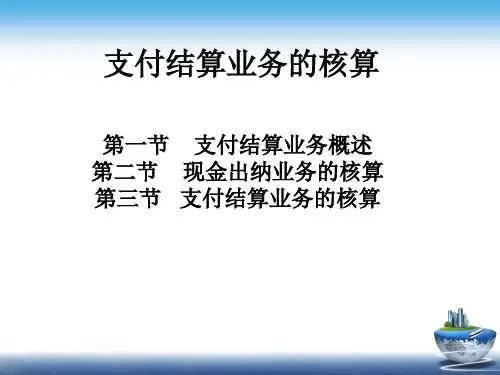 支付结算业务的核算

第一节　支付结算业务概述
第二节　现金出纳业务的核算
第三节　支付结算业务的核算